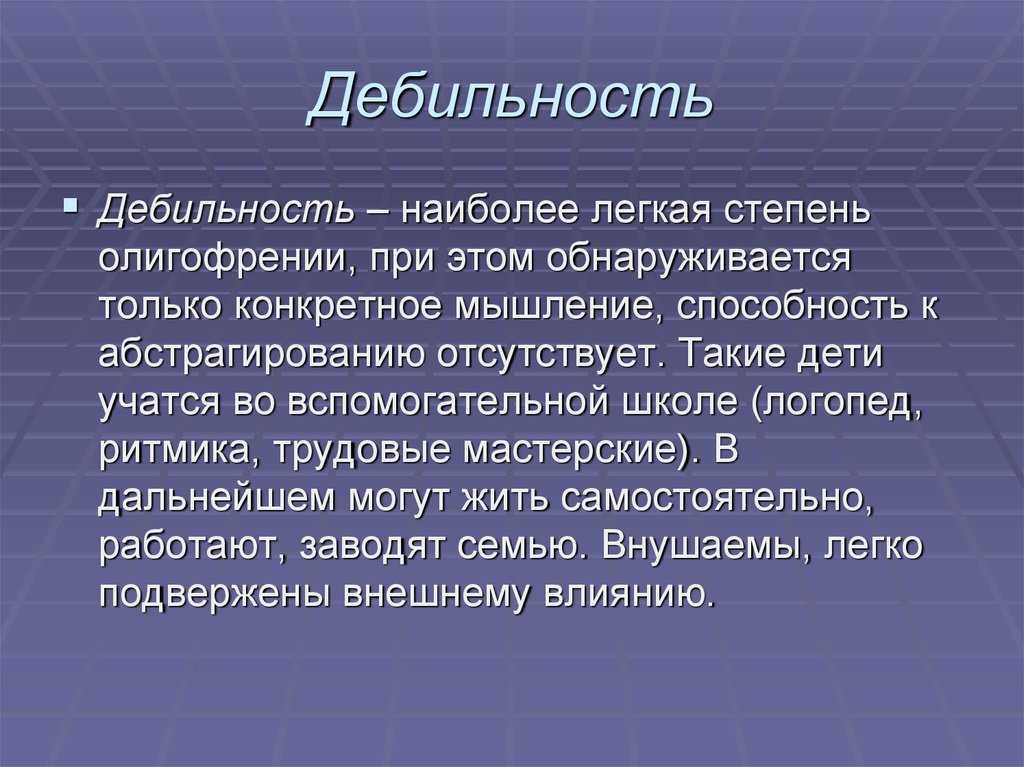 Дебильность

Дебильность – наиболее легкая степень олигофрении, при этом обнаруживается только конкретное мышление, способность к абстрагированию отсутствует. Такие дети учатся во вспомогательной школе (логопед, ритмика, трудовые мастерские). В дальнейшем могут жить самостоятельно, работают, заводят семью. Внушаемы, легко подвержены внешнему влиянию.